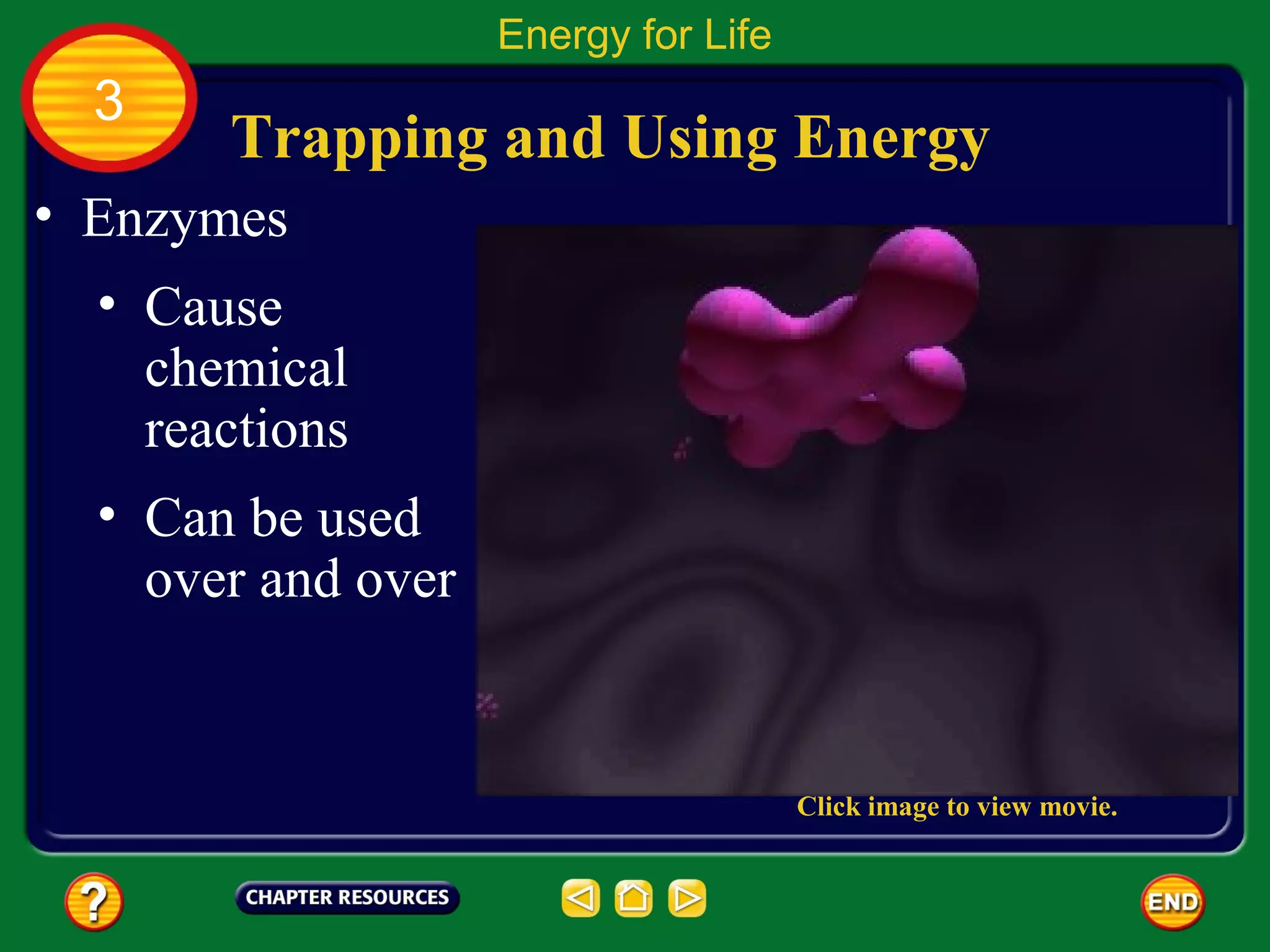 Energy for Life

3

Trapping and Using Energy

• Enzymes

• Cause chemical reactions

• Can be used over and over

Click image to view movie.

?

CHAPTER RESOURCES

END